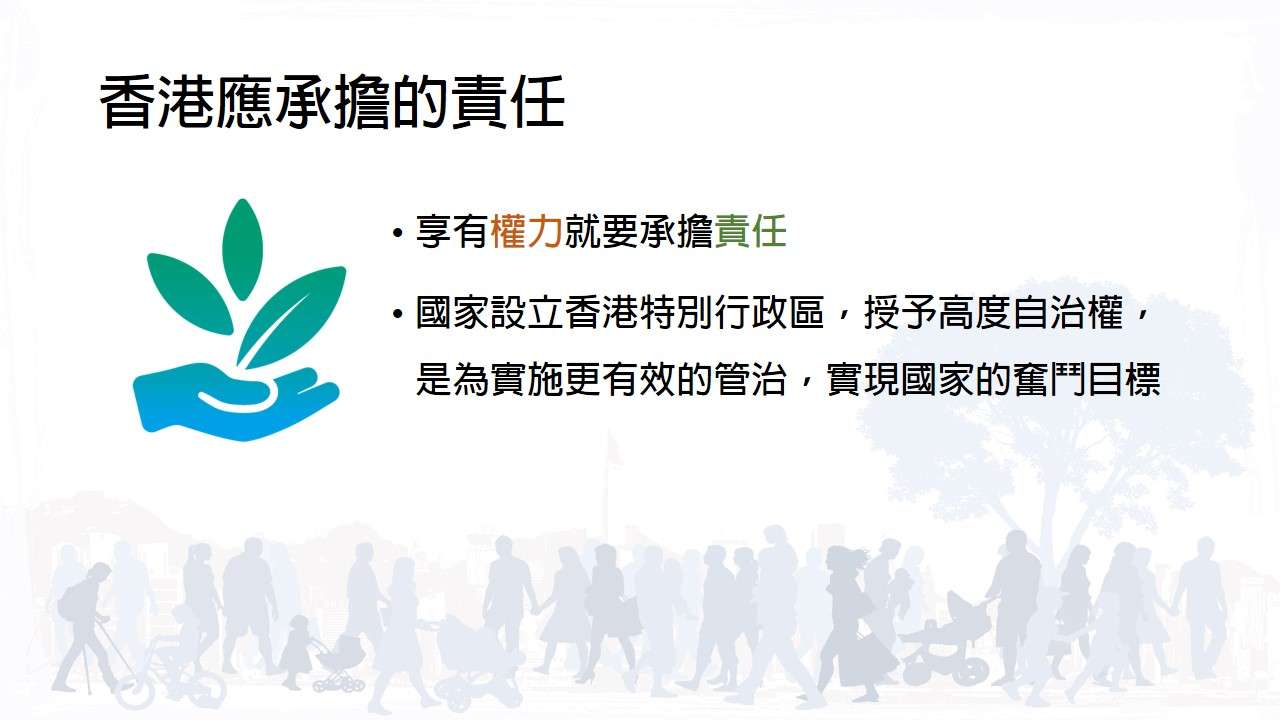 香港應承擔的責任

• 享有權力就要承擔責任

• 國家設立香港特別行政區，授予高度自治權，是為實施更有效的管治，實現國家的奮鬥目標